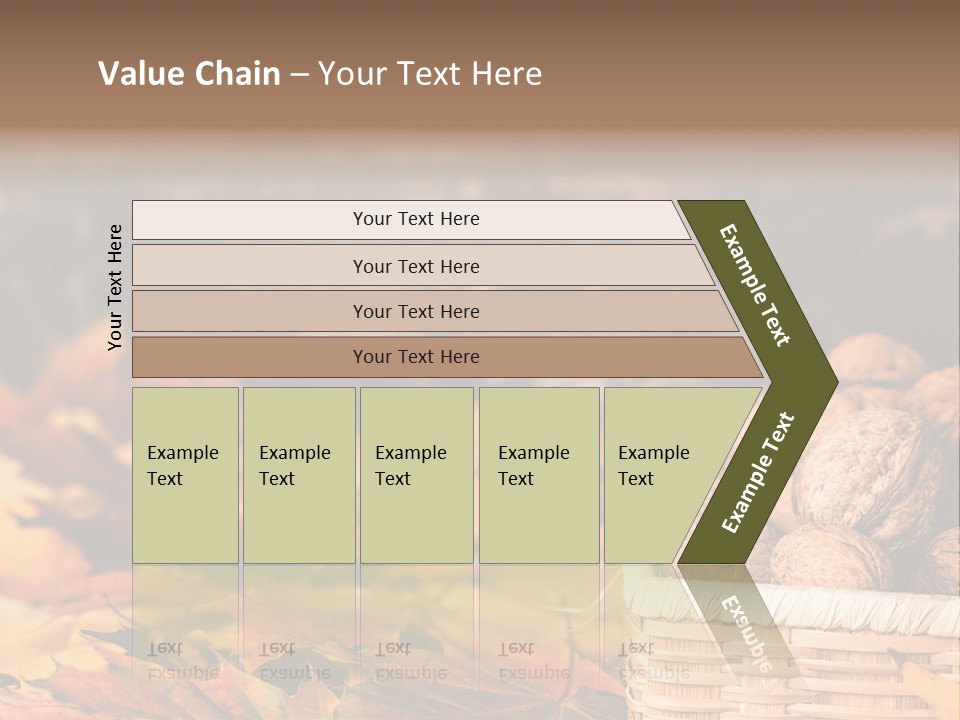 Value Chain – Your Text Here

Your Text Here

Your Text Here

Your Text Here

Your Text Here

Your Text Here

Example Text

Example Text

Example Text

Example Text

Example Text

Example Text

Example Text